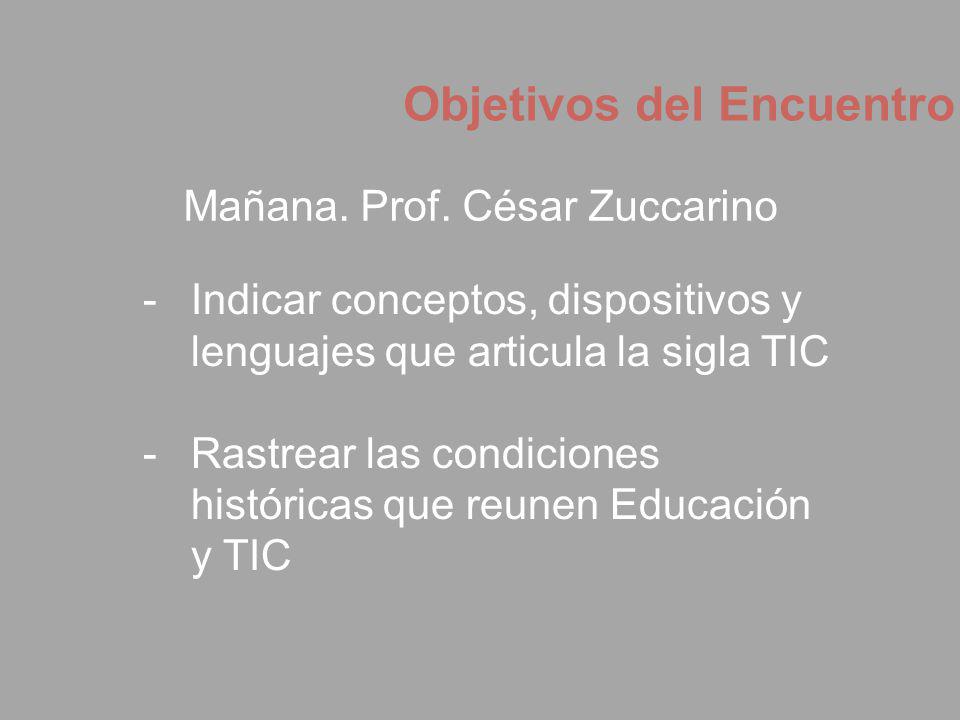 Objetivos del Encuentro

Mañana. Prof. César Zuccarino

- Indicar conceptos, dispositivos y lenguajes que articula la sigla TIC

- Rastrear las condiciones históricas que reunen Educación y TIC